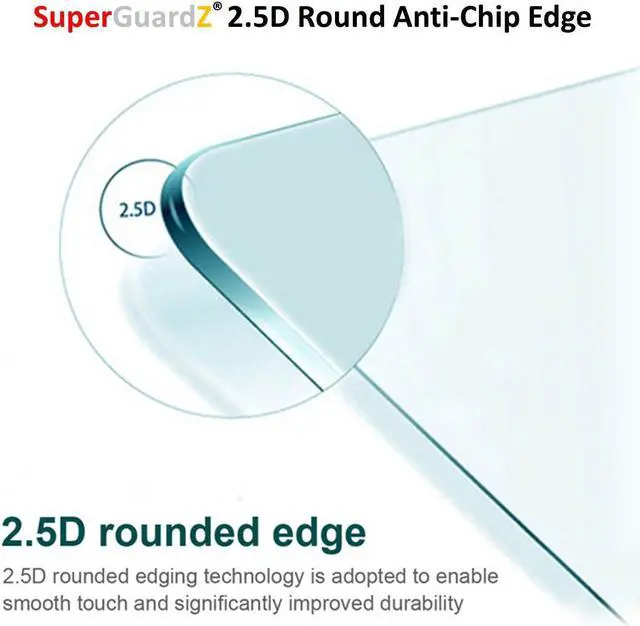 SuperGuardZ® 2.5D Round Anti-Chip Edge

2.5D

2.5D rounded edge

2.5D rounded edging technology is adopted to enable smooth touch and significantly improved durability